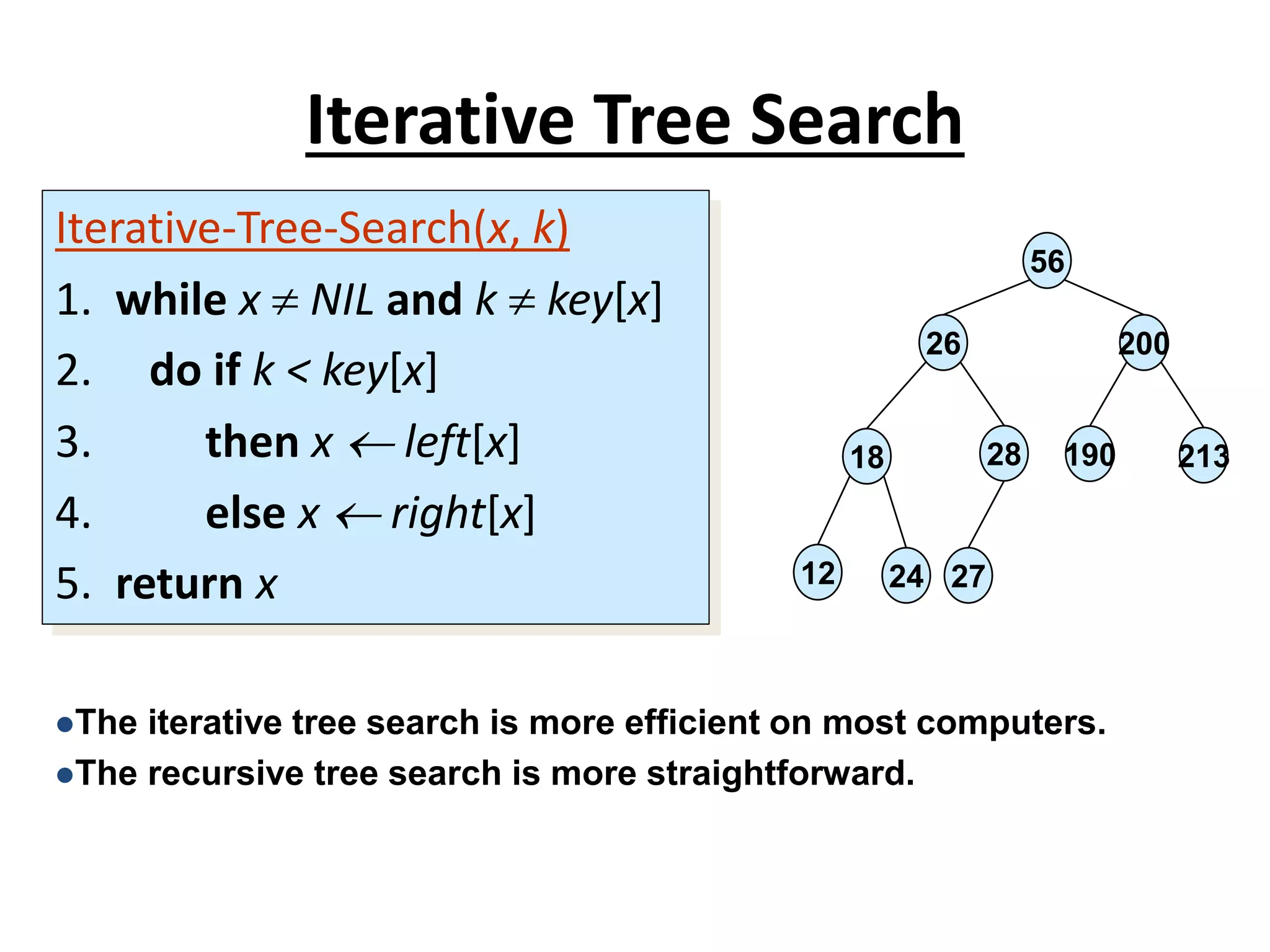 Iterative Tree Search

Iterative-Tree-Search($x$, $k$)

1. while $x \neq NIL$ and $k \neq key[x]$
2. do if $k < key[x]$
3. then $x \leftarrow left[x]$
4. else $x \leftarrow right[x]$
5. return $x$

56
26
200
18
28
190
213
12
24
27

●The iterative tree search is more efficient on most computers.
●The recursive tree search is more straightforward.